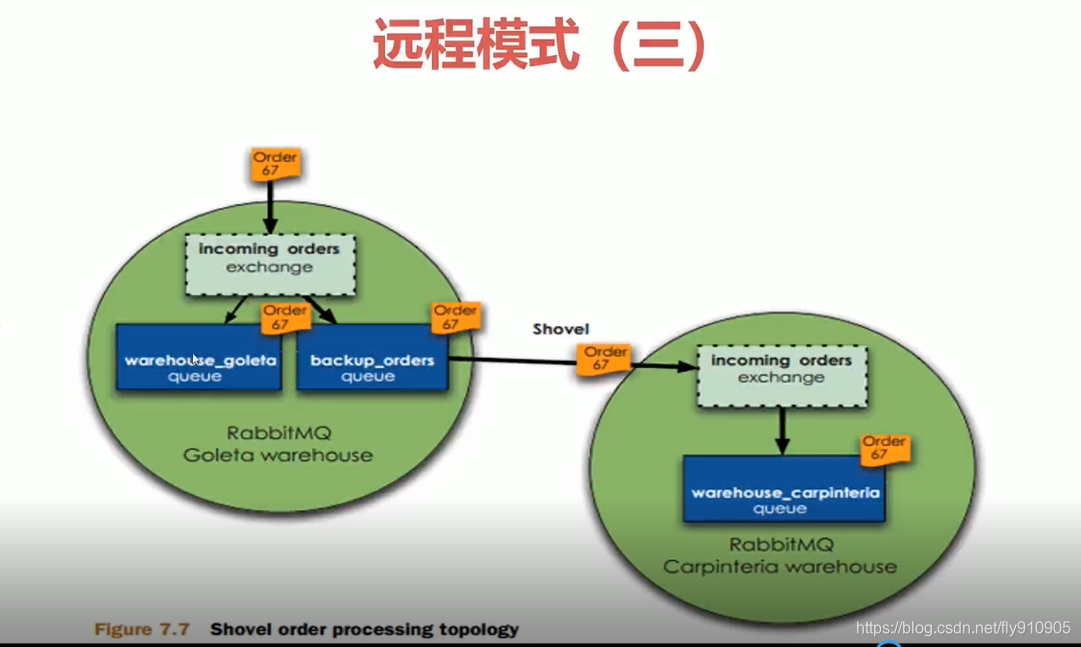 远程模式（三）

Order 67

incoming orders
exchange

Order 67

Order 67

warehouse_goleta
queue

backup_orders
queue

RabbitMQ
Goleta warehouse

Shovel

Order 67

incoming orders
exchange

Order 67

warehouse_carpinteria
queue

RabbitMQ
Carpinteria warehouse

Figure 7.7 Shovel order processing topology

https://blog.csdn.net/fly910905